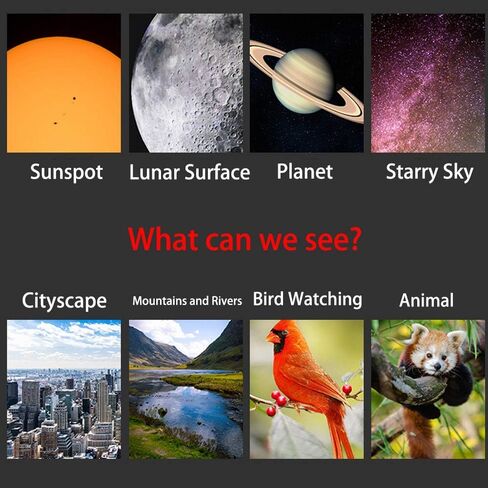 Sunspot
Lunar Surface
Planet
Starry Sky

What can we see?

Cityscape
Mountains and Rivers
Bird Watching
Animal